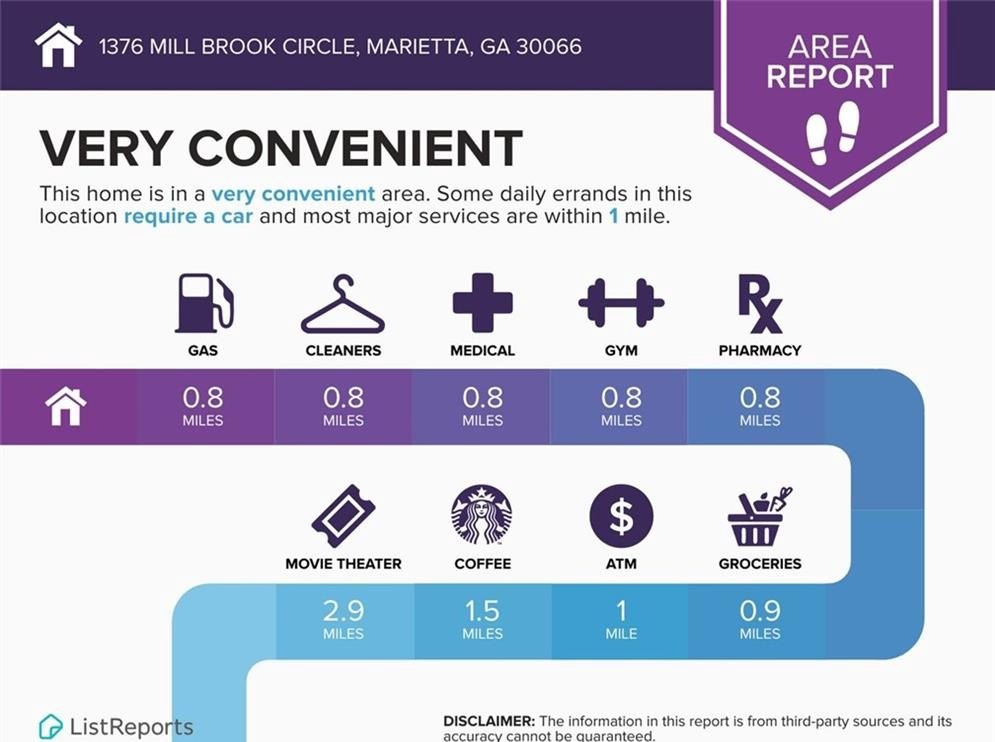 1376 MILL BROOK CIRCLE, MARIETTA, GA 30066

AREA REPORT

VERY CONVENIENT

This home is in a very convenient area. Some daily errands in this location require a car and most major services are within 1 mile.

GAS
CLEANERS
MEDICAL
GYM
PHARMACY

0.8 MILES
0.8 MILES
0.8 MILES
0.8 MILES
0.8 MILES

MOVIE THEATER
COFFEE
ATM
GROCERIES

2.9 MILES
1.5 MILES
1 MILE
0.9 MILES

ListReports

DISCLAIMER: The information in this report is from third-party sources and its accuracy cannot be guaranteed.